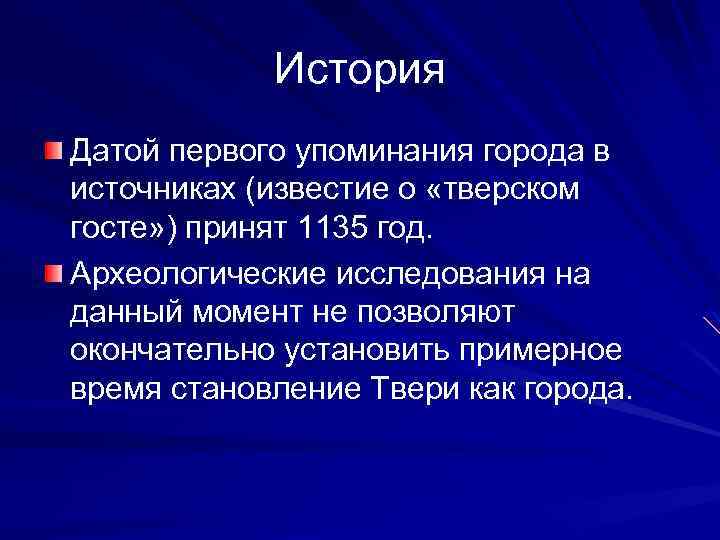 История

Датой первого упоминания города в источниках (известие о «тверском госте») принят 1135 год.

Археологические исследования на данный момент не позволяют окончательно установить примерное время становление Твери как города.